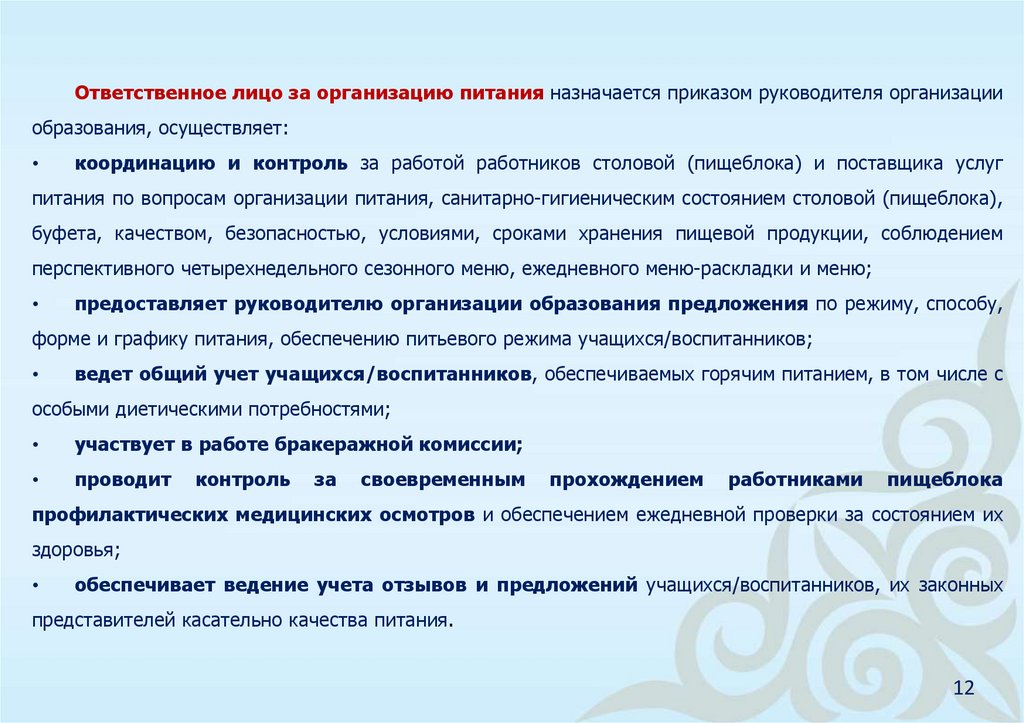 Ответственное лицо за организацию питания назначается приказом руководителя организации образования, осуществляет:

• координацию и контроль за работой работников столовой (пищеблока) и поставщика услуг питания по вопросам организации питания, санитарно-гигиеническим состоянием столовой (пищеблока), буфета, качеством, безопасностью, условиями, сроками хранения пищевой продукции, соблюдением перспективного четырехнедельного сезонного меню, ежедневного меню-раскладки и меню;

• предоставляет руководителю организации образования предложения по режиму, способу, форме и графику питания, обеспечению питьевого режима учащихся/воспитанников;

• ведет общий учет учащихся/воспитанников, обеспечиваемых горячим питанием, в том числе с особыми диетическими потребностями;

• участвует в работе бракеражной комиссии;

• проводит контроль за своевременным прохождением работниками пищеблока профилактических медицинских осмотров и обеспечением ежедневной проверки за состоянием их здоровья;

• обеспечивает ведение учета отзывов и предложений учащихся/воспитанников, их законных представителей касательно качества питания.

12